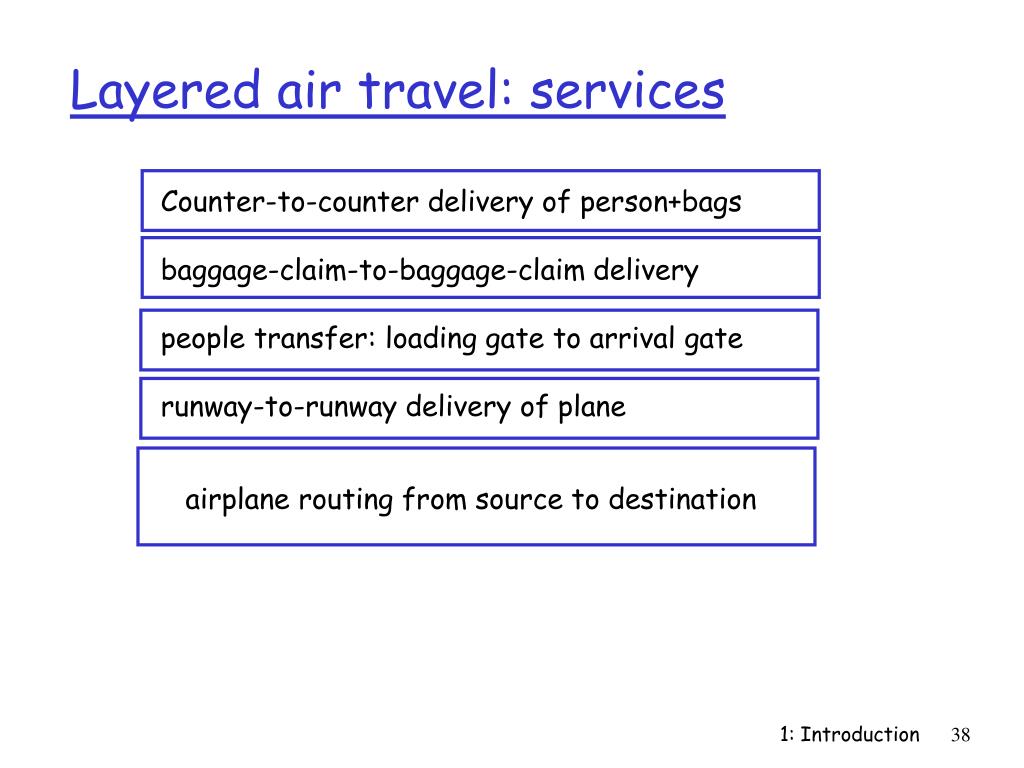 Layered air travel: services

Counter-to-counter delivery of person+bags

baggage-claim-to-baggage-claim delivery

people transfer: loading gate to arrival gate

runway-to-runway delivery of plane

airplane routing from source to destination

1: Introduction 38